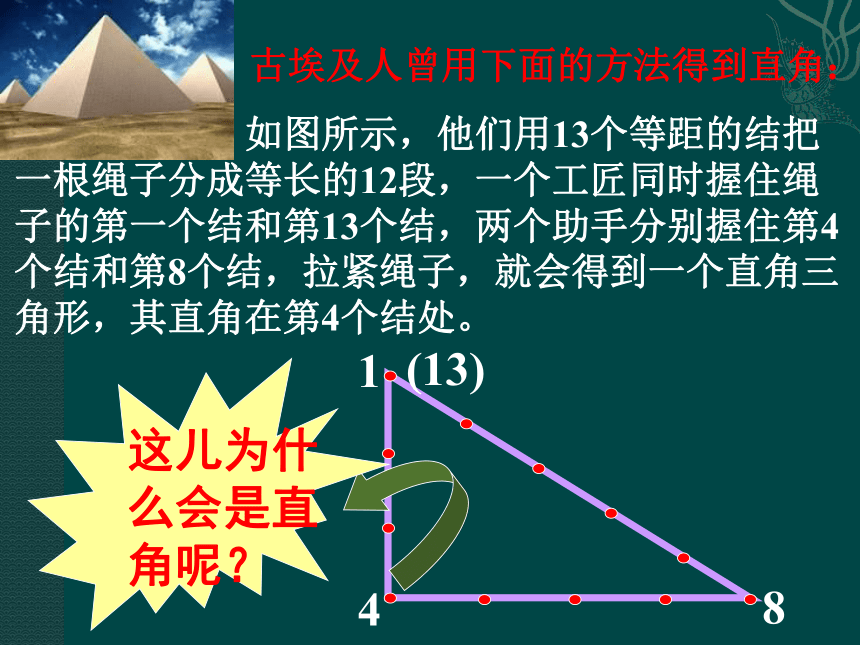 古埃及人曾用下面的方法得到直角:

如图所示，他们用13个等距的结把一根绳子分成等长的12段，一个工匠同时握住绳子的第一个结和第13个结，两个助手分别握住第4个结和第8个结，拉紧绳子，就会得到一个直角三角形，其直角在第4个结处。

1 (13)

这儿为什么会是直角呢?

4

8